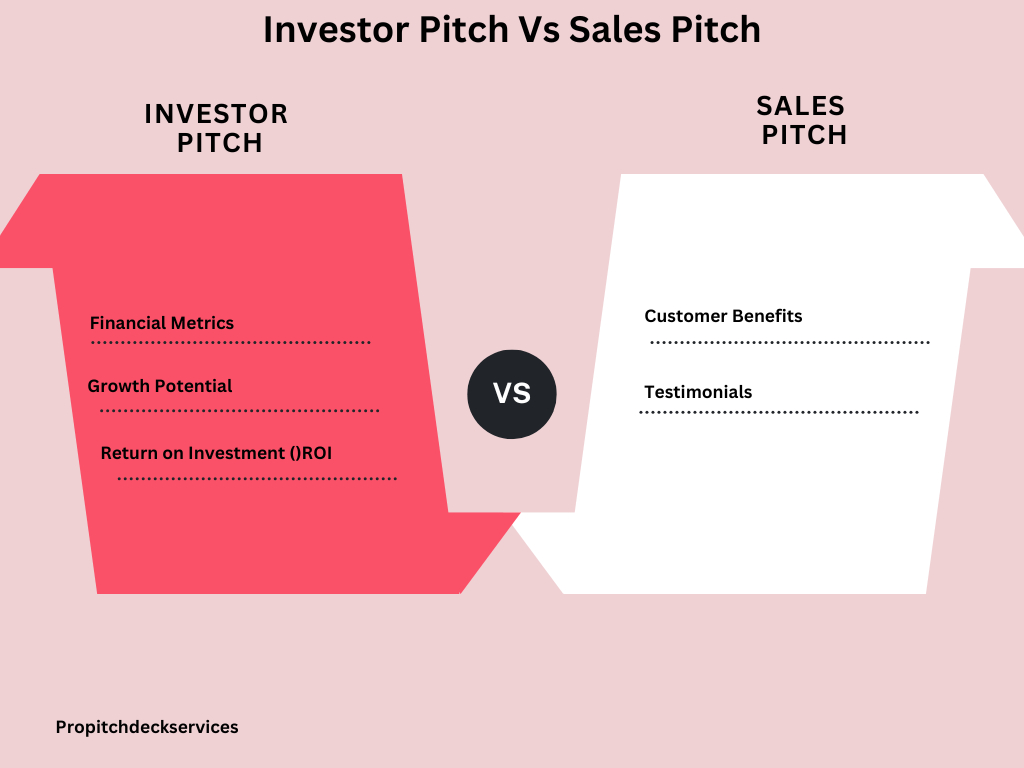 Investor Pitch Vs Sales Pitch

INVESTOR PITCH

Financial Metrics

Growth Potential

Return on Investment ()ROI

VS

SALES PITCH

Customer Benefits

Testimonials

Propitchdeckservices